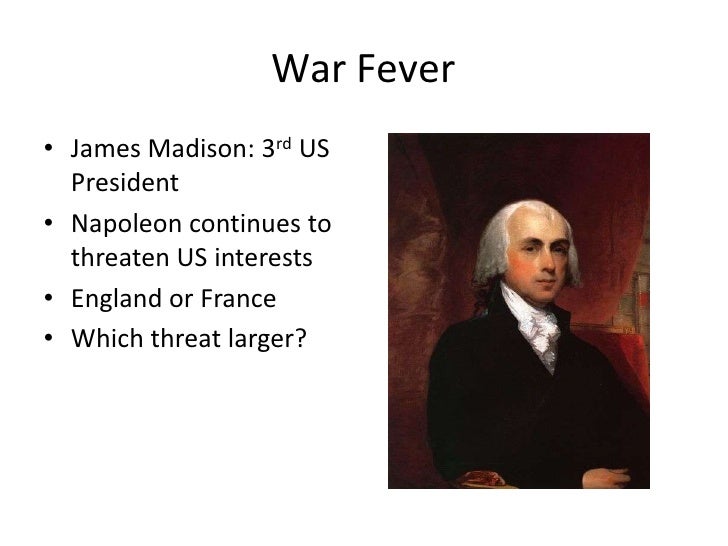 War Fever

• James Madison: 3rd US President
• Napoleon continues to threaten US interests
• England or France
• Which threat larger?